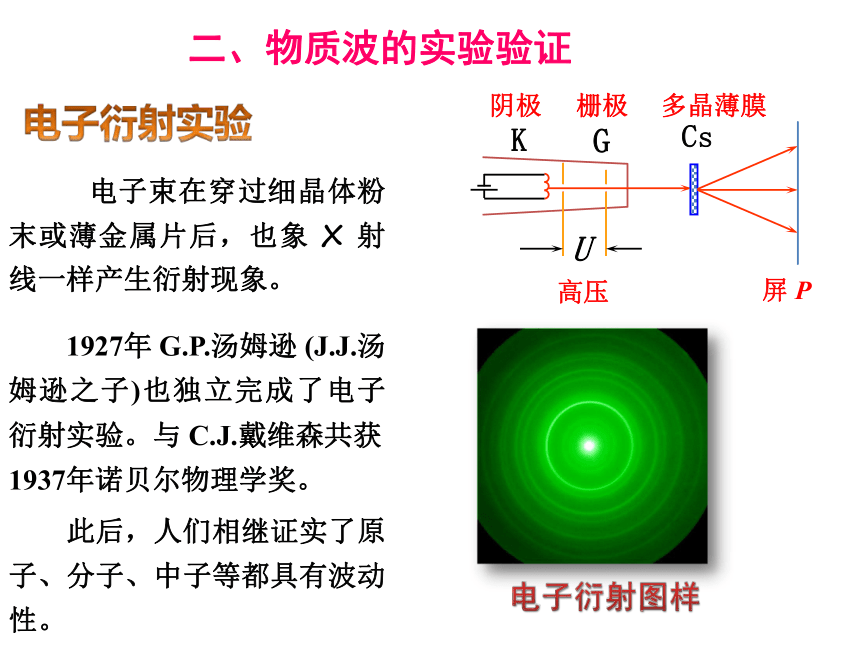 二、物质波的实验验证

电子衍射实验

电子束在穿过细晶体粉末或薄金属片后，也象 X 射线一样产生衍射现象。

1927年 G.P.汤姆逊 (J.J.汤姆逊之子)也独立完成了电子衍射实验。与 C.J.戴维森共获1937年诺贝尔物理学奖。

此后，人们相继证实了原子、分子、中子等都具有波动性。

阴极 栅极 多晶薄膜
K G Cs
$U$
高压
屏 $P$

电子衍射图样